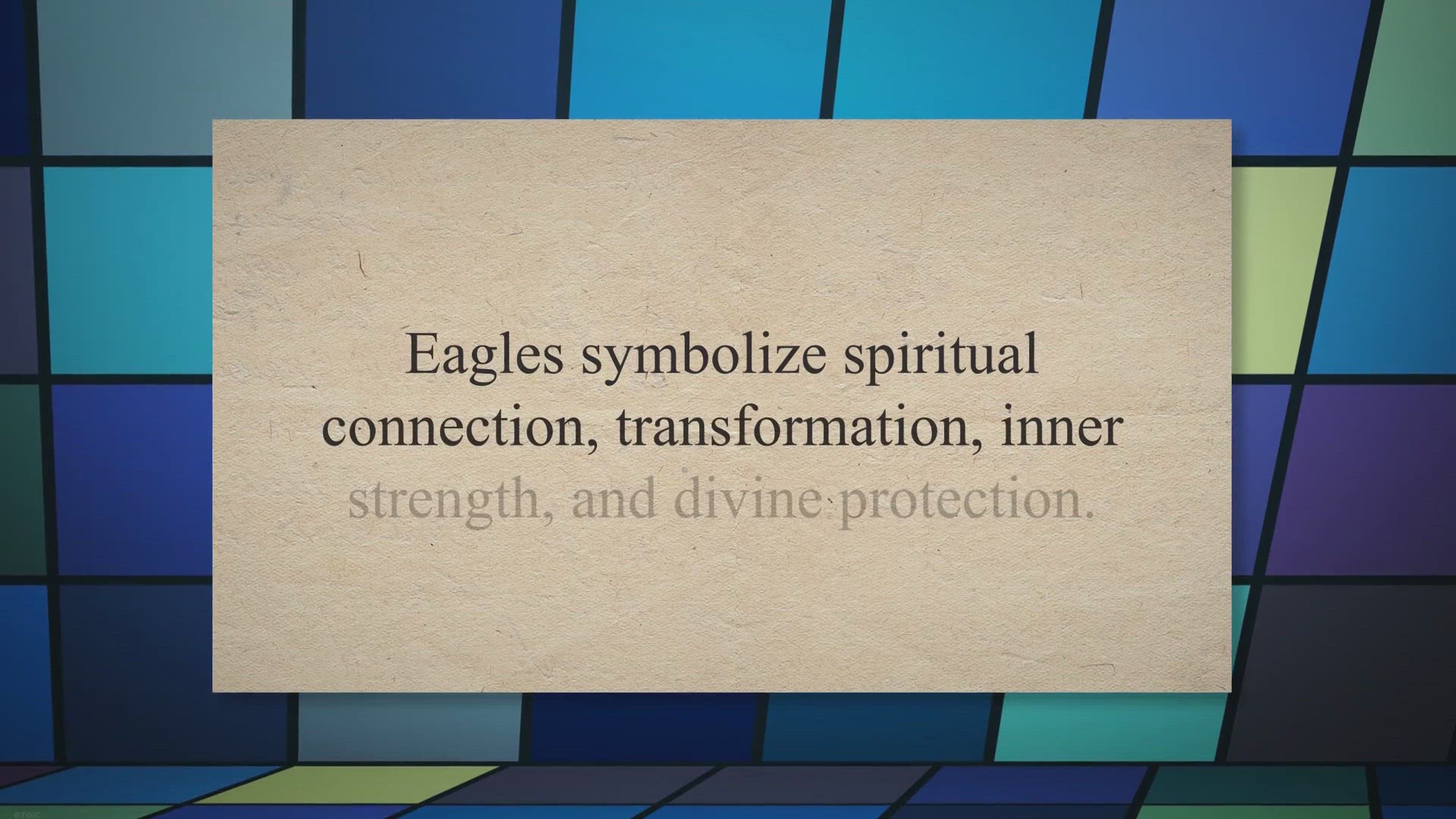 Eagles symbolize spiritual connection, transformation, inner strength, and divine protection.

ezoic